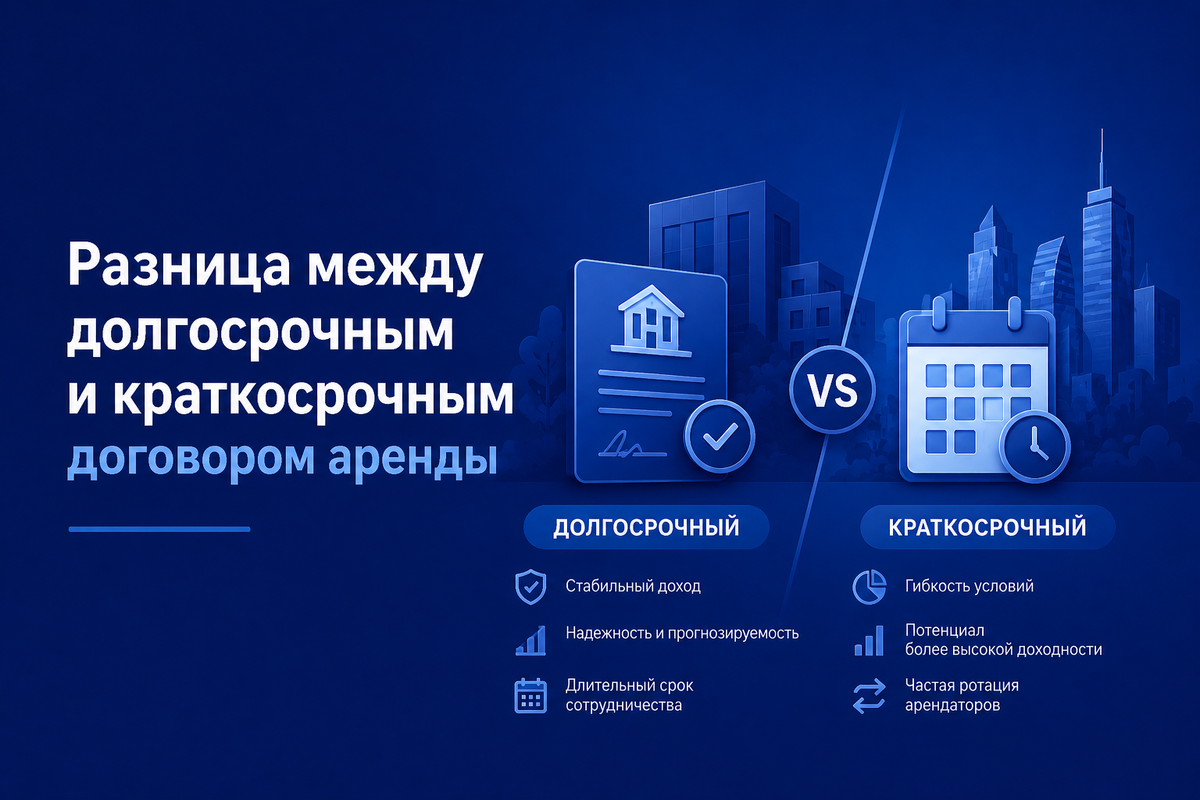 Разница между долгосрочным и краткосрочным договором аренды

VS

ДОЛГОСРОЧНЫЙ

Стабильный доход

Надежность и прогнозируемость

Длительный срок сотрудничества

КРАТКОСРОЧНЫЙ

Гибкость условий

Потенциал более высокой доходности

Частая ротация арендаторов